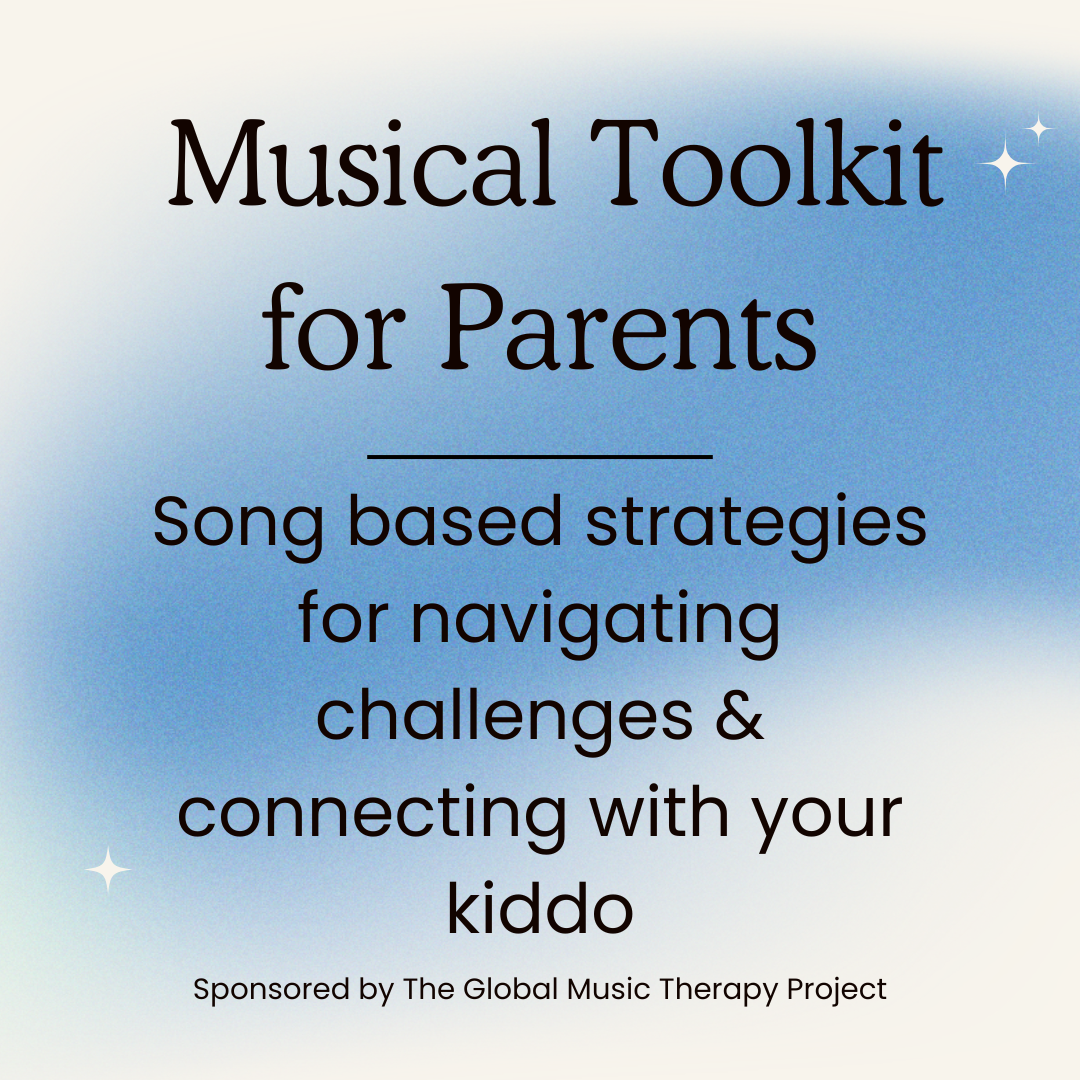 Musical Toolkit for Parents

Song based strategies for navigating challenges & connecting with your kiddo

Sponsored by The Global Music Therapy Project